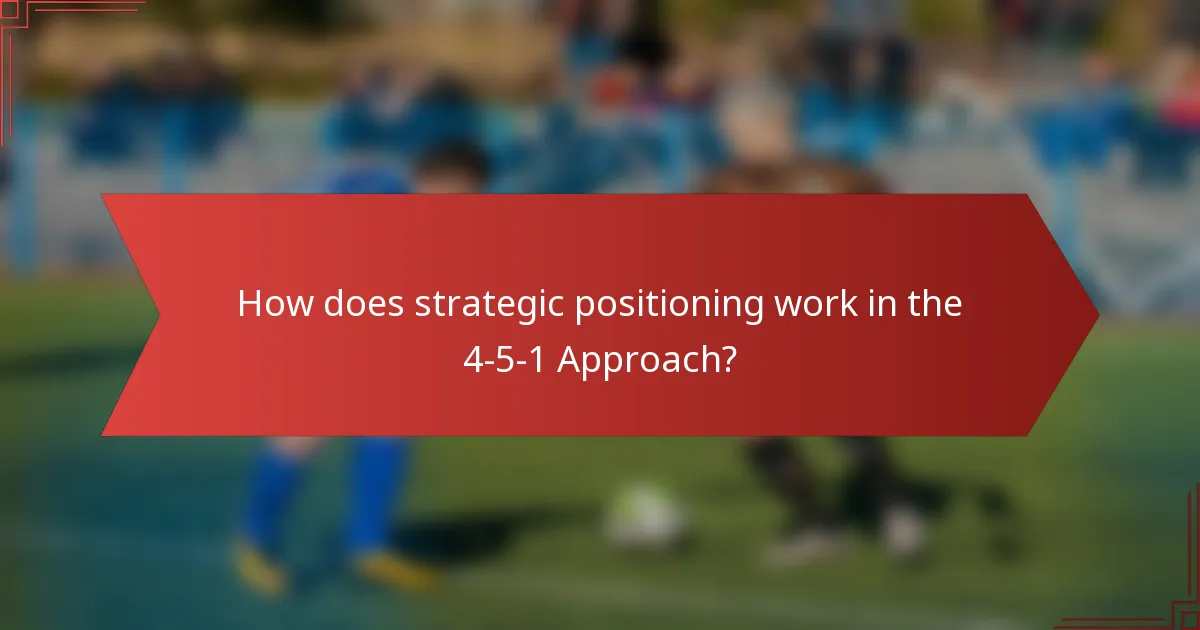 How does strategic positioning work in the 4-5-1 Approach?